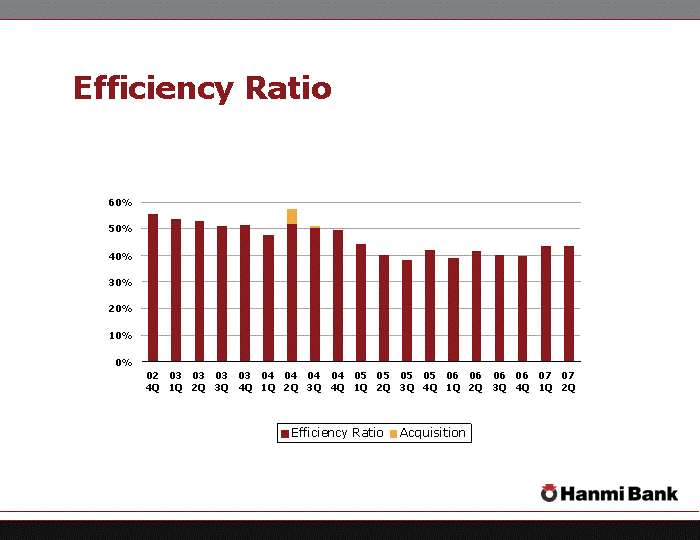 Efficiency Ratio

60%
50%
40%
30%
20%
10%
0%

02 4Q
03 1Q
03 2Q
03 3Q
03 4Q
04 1Q
04 2Q
04 3Q
04 4Q
05 1Q
05 2Q
05 3Q
05 4Q
06 1Q
06 2Q
06 3Q
06 4Q
07 1Q
07 2Q

Efficiency Ratio Acquisition

Hanmi Bank